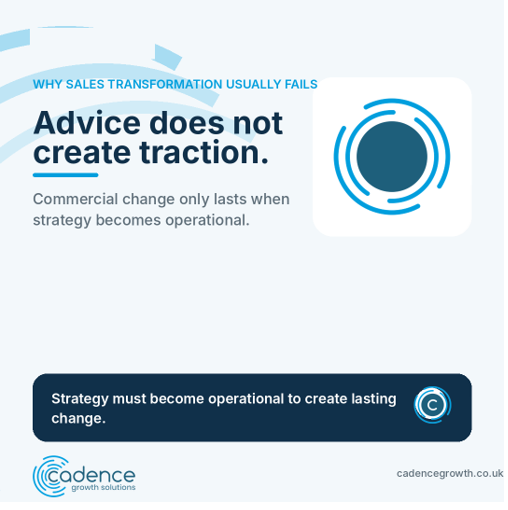 WHY SALES TRANSFORMATION USUALLY FAILS

Advice does not create traction.

Commercial change only lasts when strategy becomes operational.

Strategy must become operational to create lasting change.

C

cadence
growth solutions

cadencegrowth.co.uk